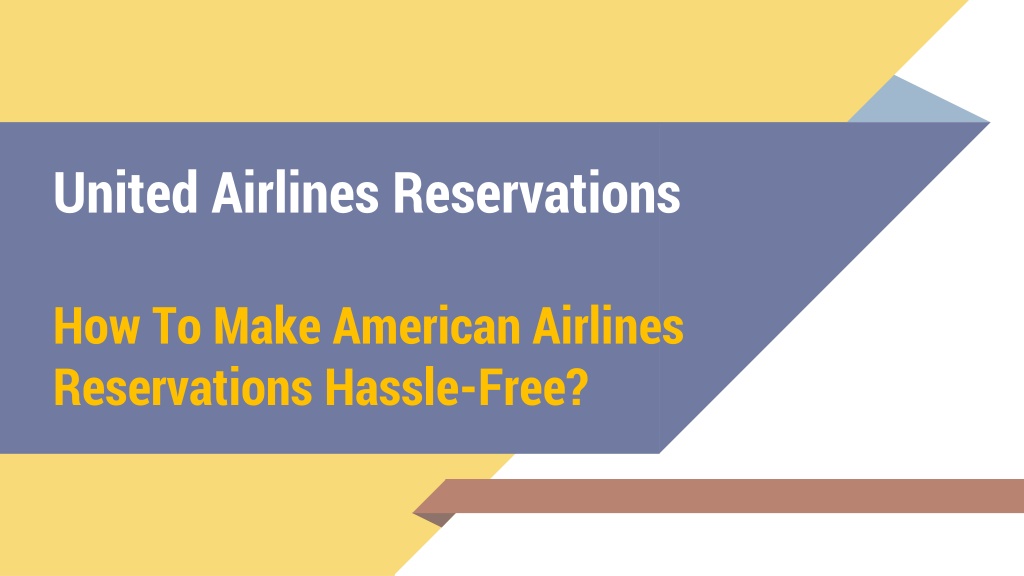 United Airlines Reservations

How To Make American Airlines Reservations Hassle-Free?